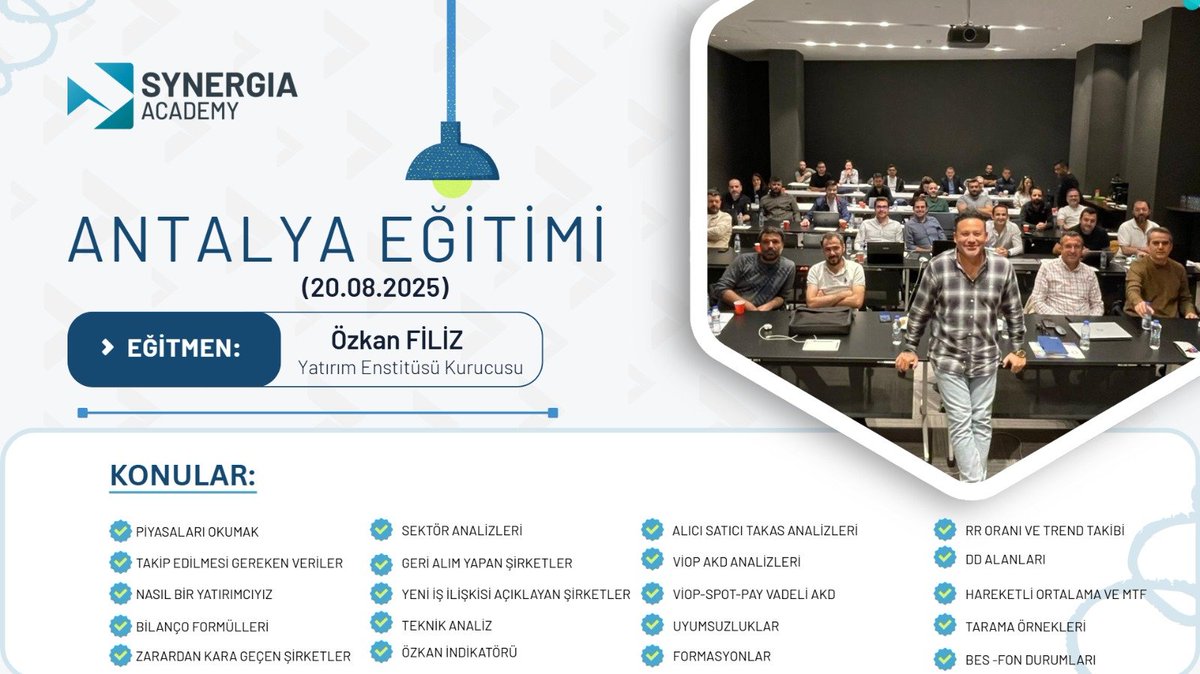 SYNERGIA ACADEMY

ANTALYA EĞİTİMİ
(20.08.2025)

EĞİTMEN:
Özkan FİLİZ
Yatırım Enstitüsü Kurucusu

KONULAR:

PİYASALARI OKUMAK
TAKİP EDİLMESİ GEREKEN VERİLER
NASIL BİR YATIRIMCIYIZ
BİLANÇO FORMÜLLERİ
ZARARDAN KARA GEÇEN ŞİRKETLER

SEKTÖR ANALİZLERİ
GERİ ALIM YAPAN ŞİRKETLER
YENİ İŞ İLİŞKİSİ AÇIKLAYAN ŞİRKETLER
TEKNİK ANALİZ
ÖZKAN İNDİKATÖRÜ

ALICI SATICI TAKAS ANALİZLERİ
VİOP AKD ANALİZLERİ
VİOP-SPOT-PAY VADELİ AKD
UYUMSUZLUKLAR
FORMASYONLAR

RR ORANI VE TREND TAKİBİ
DD ALANLARI
HAREKETLİ ORTALAMA VE MTF
TARAMA ÖRNEKLERİ
BES -FON DURUMLARI